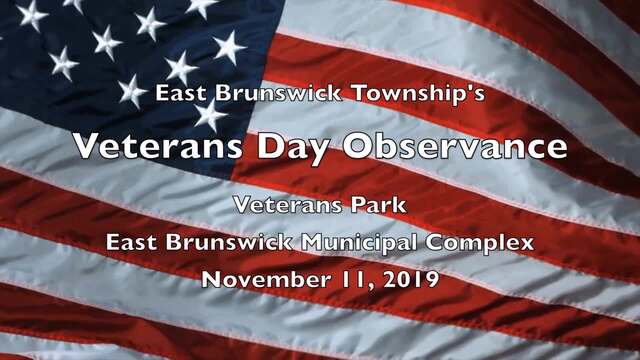 East Brunswick Township's

Veterans Day Observance

Veterans Park
East Brunswick Municipal Complex
November 11, 2019